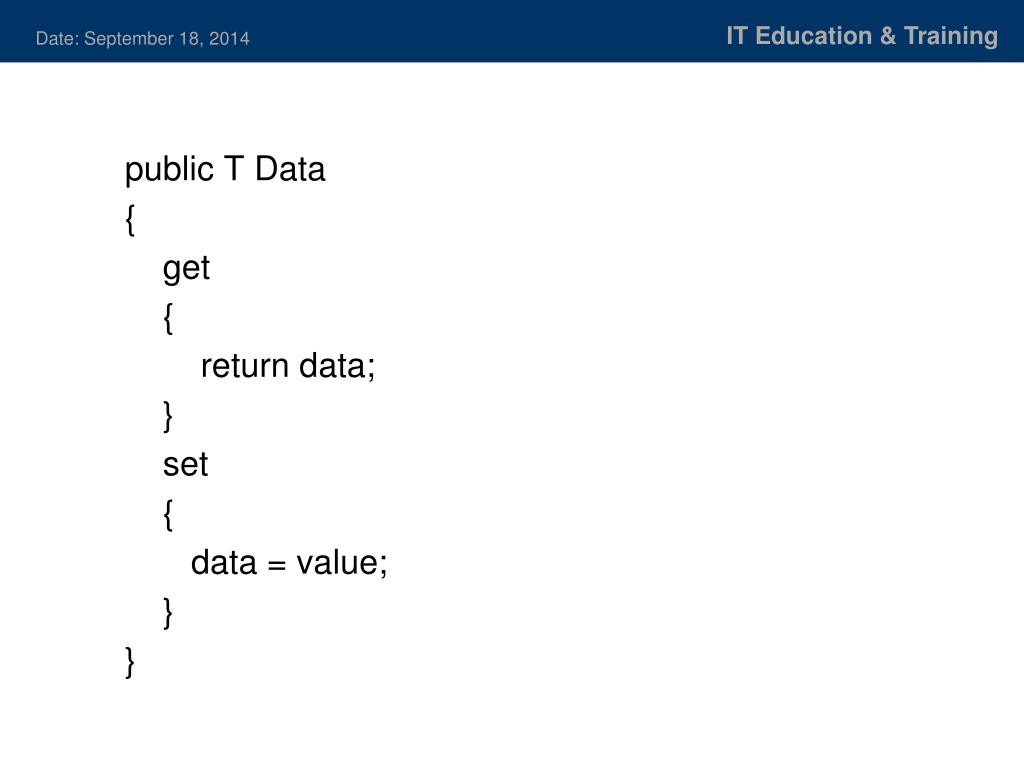 Date: September 18, 2014

IT Education & Training

public T Data
{
get
{
return data;
}
set
{
data = value;
}
}